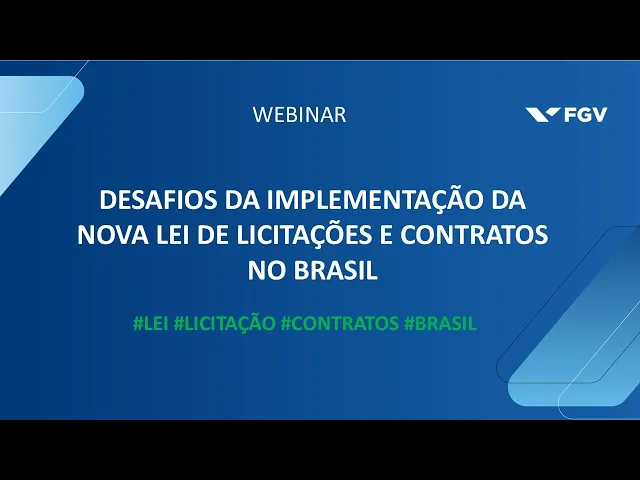 WEBINAR

FGV

DESAFIOS DA IMPLEMENTAÇÃO DA NOVA LEI DE LICITAÇÕES E CONTRATOS NO BRASIL

#LEI #LICITAÇÃO #CONTRATOS #BRASIL